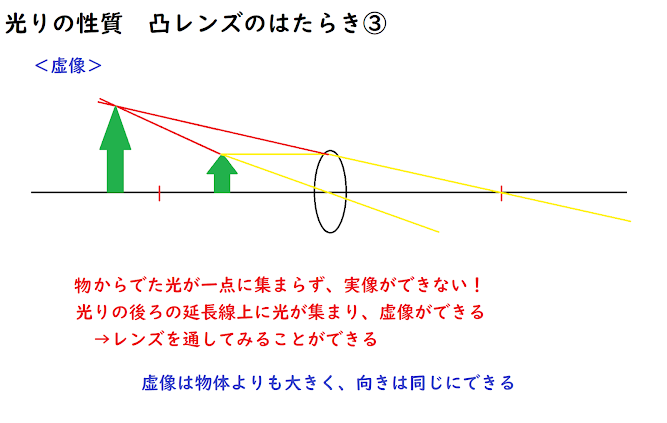 光りの性質　凸レンズのはたらき③

＜虚像＞

物からでた光が一点に集まらず、実像ができない！
光りの後ろの延長線上に光が集まり、虚像ができる
→レンズを通してみることができる

虚像は物体よりも大きく、向きは同じにできる